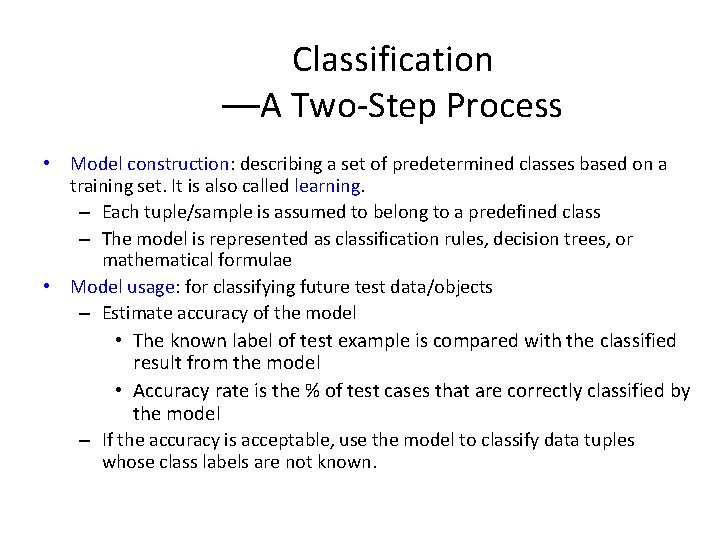 Classification
—A Two-Step Process

• Model construction: describing a set of predetermined classes based on a training set. It is also called learning.
– Each tuple/sample is assumed to belong to a predefined class
– The model is represented as classification rules, decision trees, or mathematical formulae
• Model usage: for classifying future test data/objects
– Estimate accuracy of the model
• The known label of test example is compared with the classified result from the model
• Accuracy rate is the % of test cases that are correctly classified by the model
– If the accuracy is acceptable, use the model to classify data tuples whose class labels are not known.